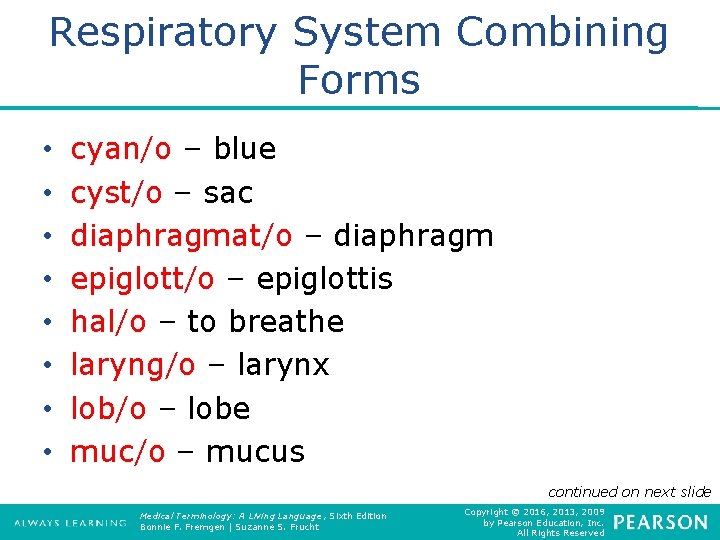 Respiratory System Combining Forms

• cyan/o – blue
• cyst/o – sac
• diaphragmat/o – diaphragm
• epiglott/o – epiglottis
• hal/o – to breathe
• laryng/o – larynx
• lob/o – lobe
• muc/o – mucus

continued on next slide

ALWAYS LEARNING

Medical Terminology: A Living Language, Sixth Edition
Bonnie F. Fremgen | Suzanne S. Frucht

Copyright © 2016, 2013, 2009 by Pearson Education, Inc. All Rights Reserved

PEARSON